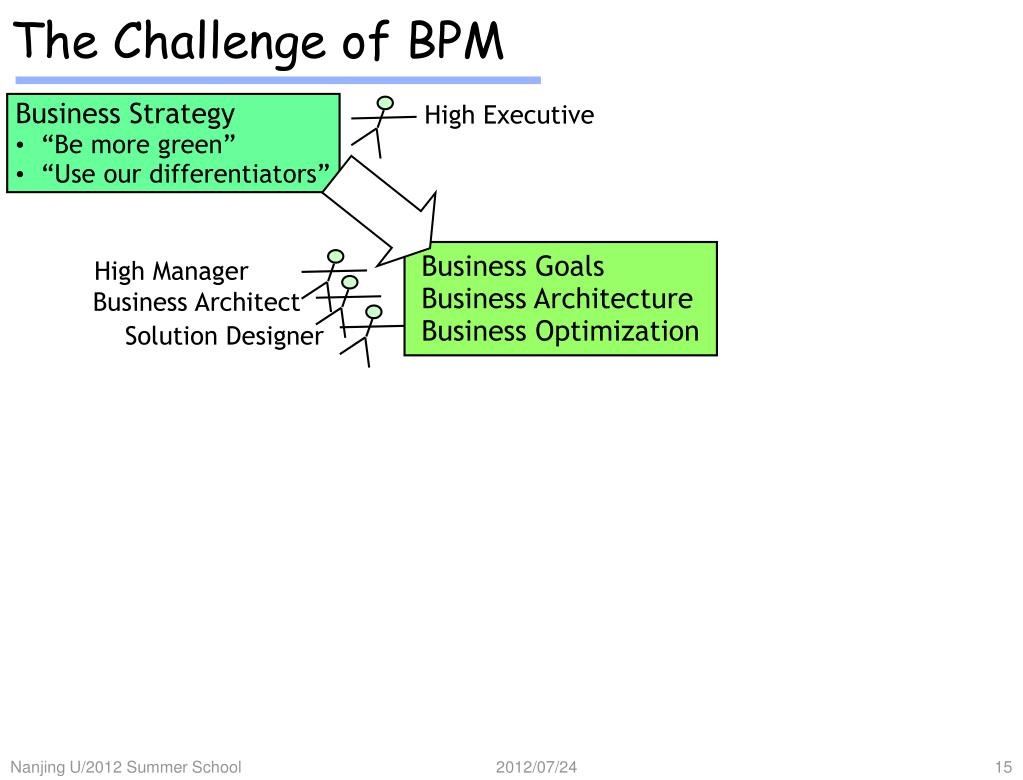 The Challenge of BPM

Business Strategy
• “Be more green”
• “Use our differentiators”

High Executive

High Manager
Business Architect
Solution Designer

Business Goals
Business Architecture
Business Optimization

Nanjing U/2012 Summer School 2012/07/24 15